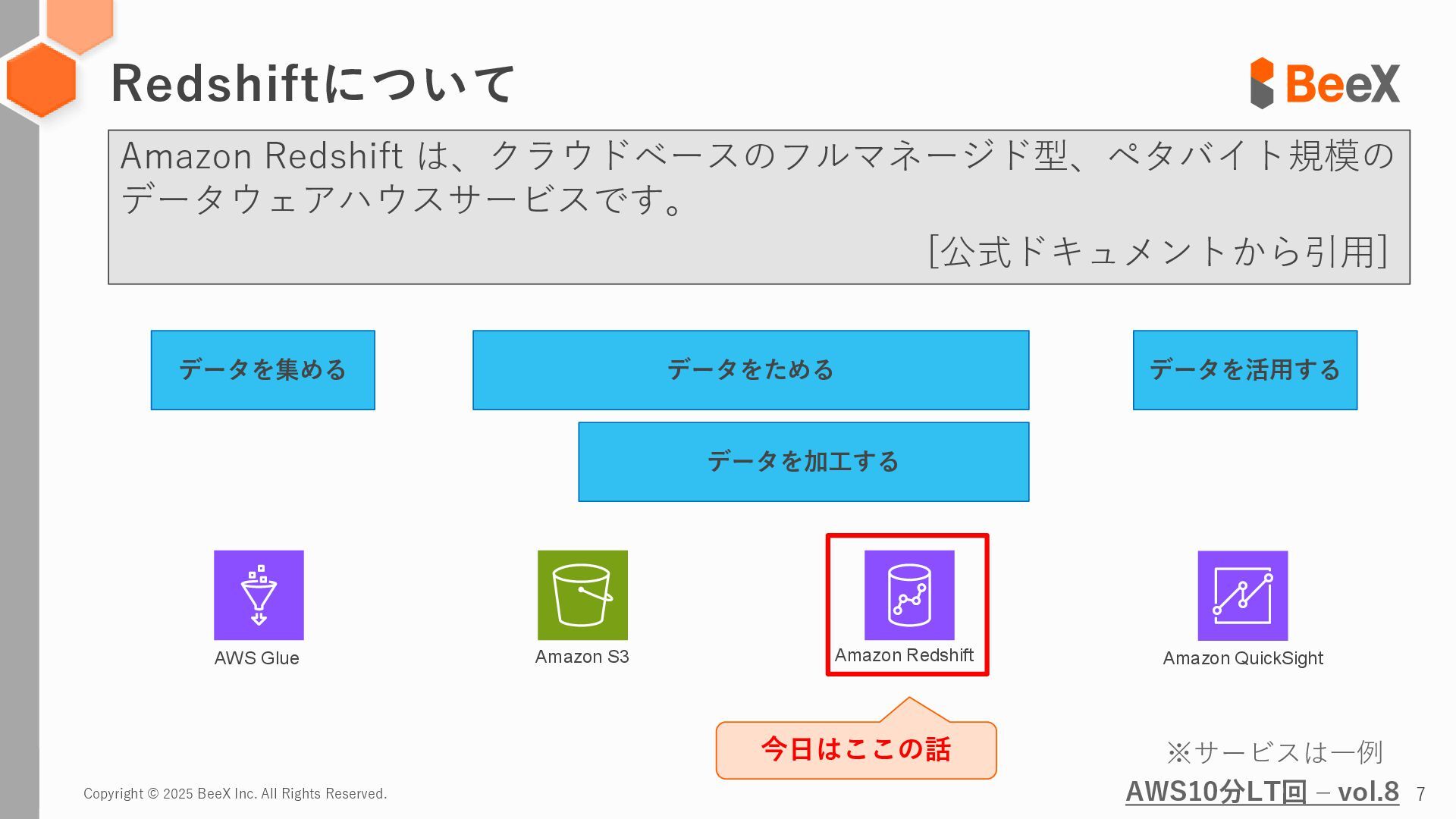 Redshiftについて

BeeX

Amazon Redshift は、クラウドベースのフルマネージド型、ペタバイト規模のデータウェアハウスサービスです。

[公式ドキュメントから引用]

データを集める

データをためる

データを活用する

データを加工する

AWS Glue

Amazon S3

Amazon Redshift

Amazon QuickSight

今日はここの話

※サービスは一例

Copyright © 2025 BeeX Inc. All Rights Reserved.

AWS10分LT回 – vol.8

7